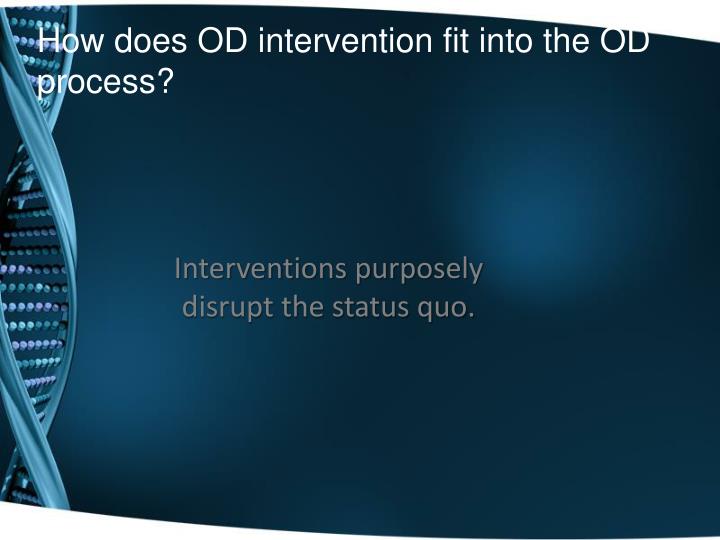 How does OD intervention fit into the OD process?

Interventions purposely disrupt the status quo.